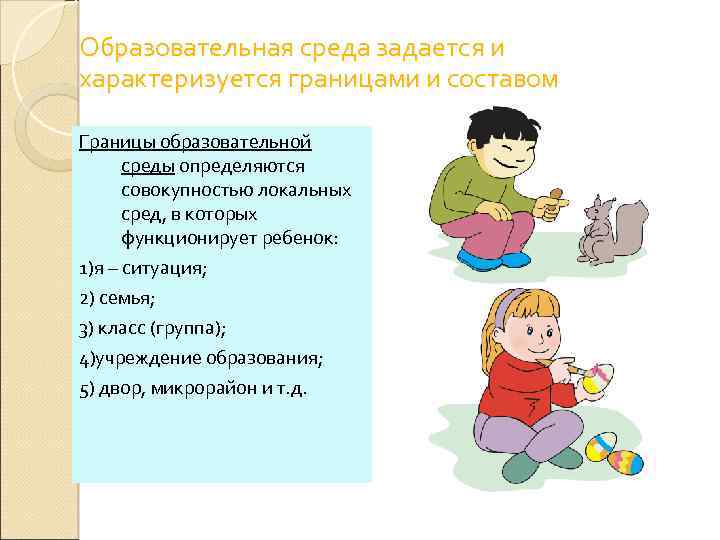 Образовательная среда задается и характеризуется границами и составом

Границы образовательной среды определяются совокупностью локальных сред, в которых функционирует ребенок:

1)я – ситуация;

2) семья;

3) класс (группа);

4)учреждение образования;

5) двор, микрорайон и т.д.